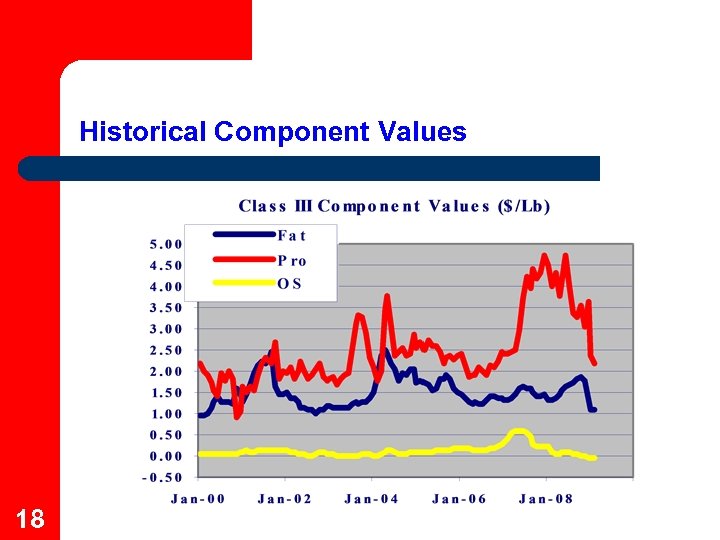 Historical Component Values

Class III Component Values ($/Lb)

Fat
Pro
OS

5.00
4.50
4.00
3.50
3.00
2.50
2.00
1.50
1.00
0.50
0.00
-0.50

Jan-00
Jan-02
Jan-04
Jan-06
Jan-08

18